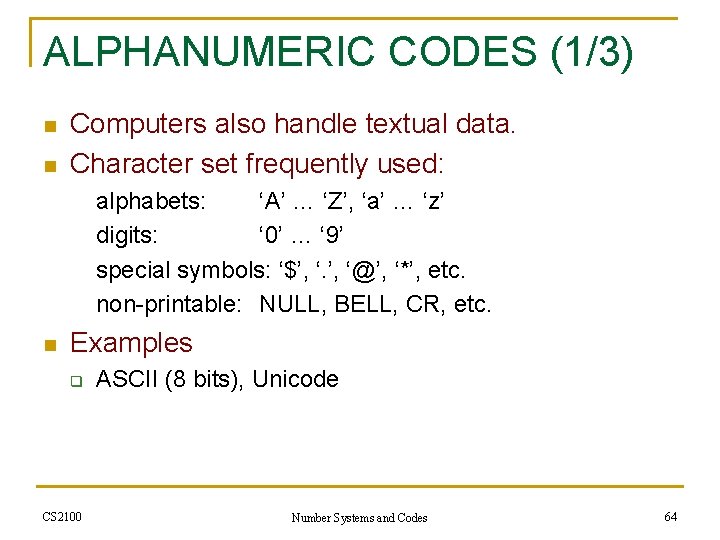 ALPHANUMERIC CODES (1/3)

Computers also handle textual data.

Character set frequently used:

alphabets: ‘A’ … ‘Z’, ‘a’ … ‘z’
digits: ‘0’ … ‘9’
special symbols: ‘$’, ‘.’, ‘@’, ‘*’, etc.
non-printable: NULL, BELL, CR, etc.

Examples

ASCII (8 bits), Unicode

CS2100 Number Systems and Codes 64